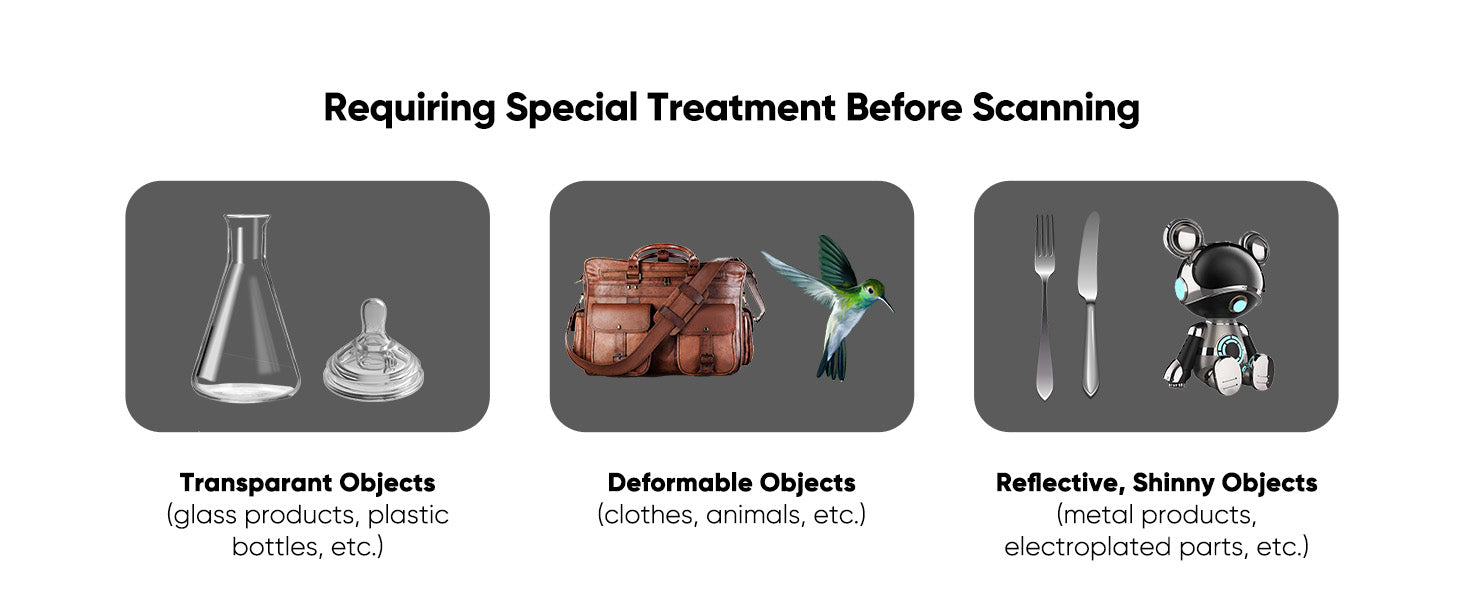 Requiring Special Treatment Before Scanning

Transparant Objects
(glass products, plastic bottles, etc.)

Deformable Objects
(clothes, animals, etc.)

Reflective, Shinny Objects
(metal products, electroplated parts, etc.)